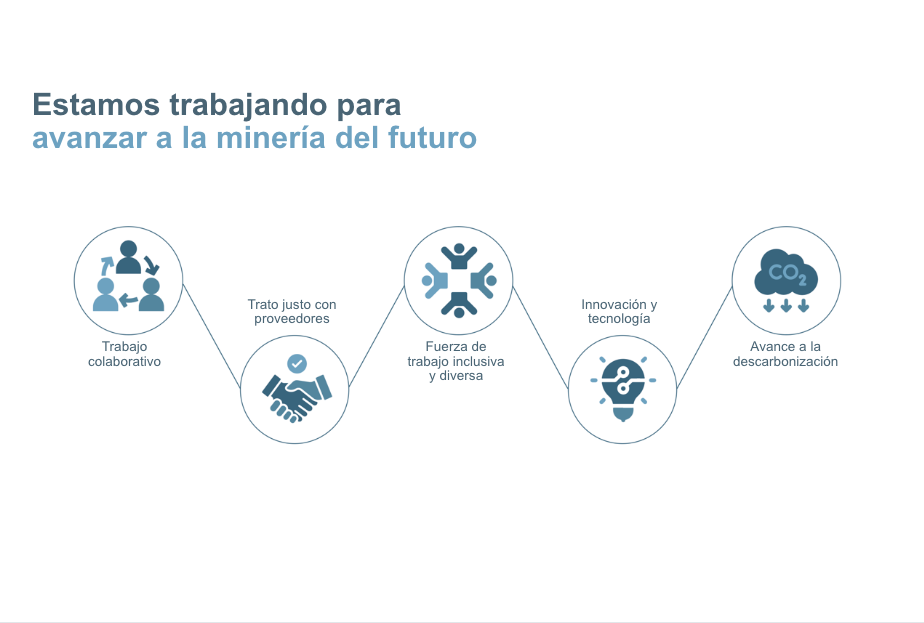 Estamos trabajando para
avanzar a la minería del futuro

Trabajo colaborativo

Trato justo con proveedores

Fuerza de trabajo inclusiva y diversa

Innovación y tecnología

$CO_2$

Avance a la descarbonización